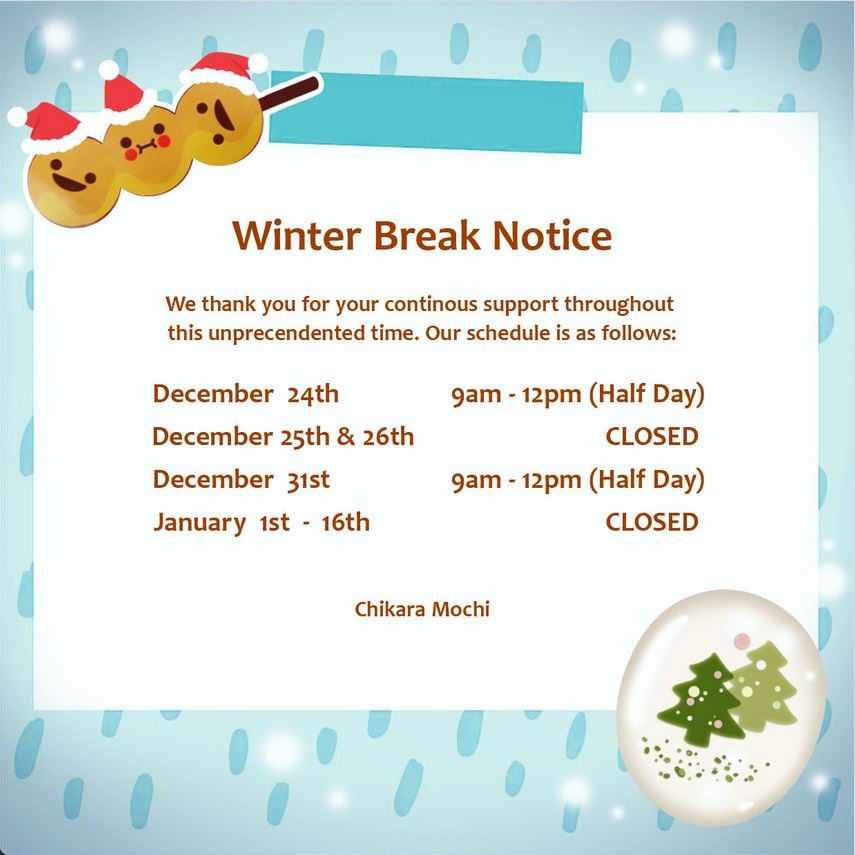 Winter Break Notice

We thank you for your continous support throughout this unprecendented time. Our schedule is as follows:

| | |
|---|---|
| December 24th | 9am - 12pm (Half Day) |
| December 25th & 26th | CLOSED |
| December 31st | 9am - 12pm (Half Day) |
| January 1st - 16th | CLOSED |

Chikara Mochi